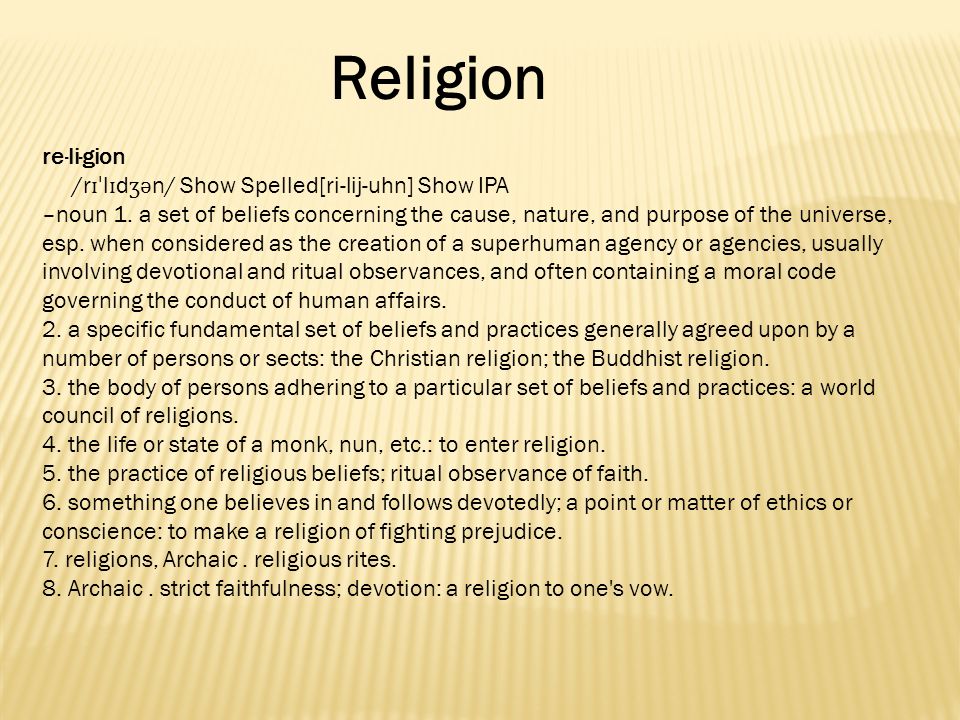 Religion

re·li·gion
/rɪˈlɪdʒən/ Show Spelled[ri-lij-uhn] Show IPA
–noun 1. a set of beliefs concerning the cause, nature, and purpose of the universe, esp. when considered as the creation of a superhuman agency or agencies, usually involving devotional and ritual observances, and often containing a moral code governing the conduct of human affairs.
2. a specific fundamental set of beliefs and practices generally agreed upon by a number of persons or sects: the Christian religion; the Buddhist religion.
3. the body of persons adhering to a particular set of beliefs and practices: a world council of religions.
4. the life or state of a monk, nun, etc.: to enter religion.
5. the practice of religious beliefs; ritual observance of faith.
6. something one believes in and follows devotedly; a point or matter of ethics or conscience: to make a religion of fighting prejudice.
7. religions, Archaic . religious rites.
8. Archaic . strict faithfulness; devotion: a religion to one's vow.